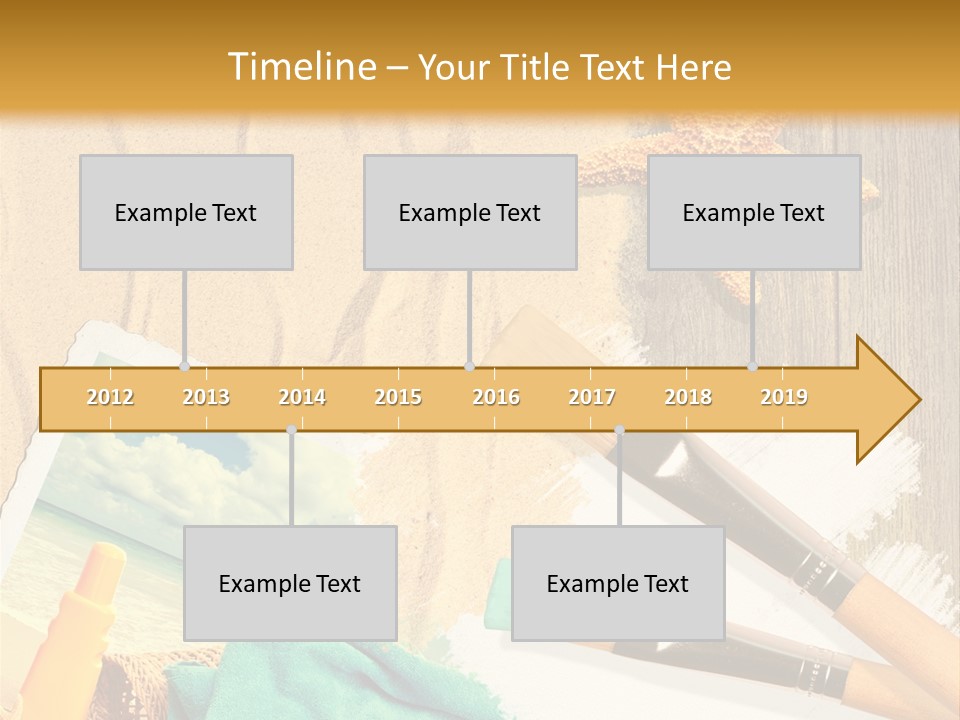 Timeline – Your Title Text Here

Example Text

Example Text

Example Text

2012 2013 2014 2015 2016 2017 2018 2019

Example Text

Example Text